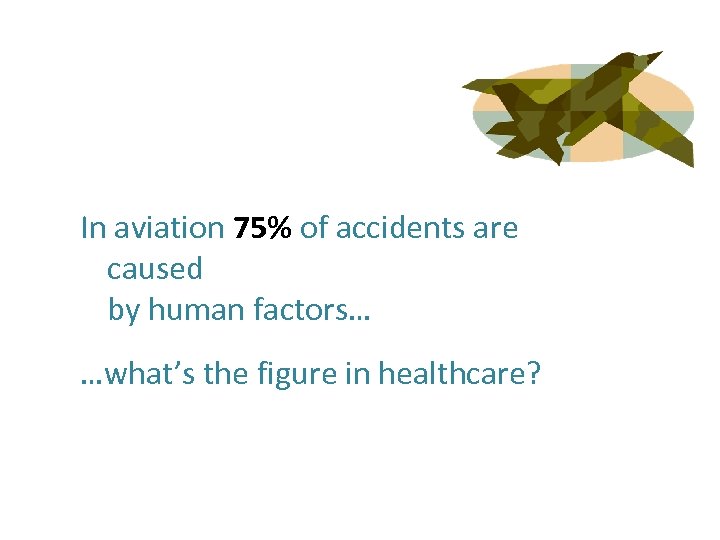 In aviation 75% of accidents are caused by human factors…

…what’s the figure in healthcare?